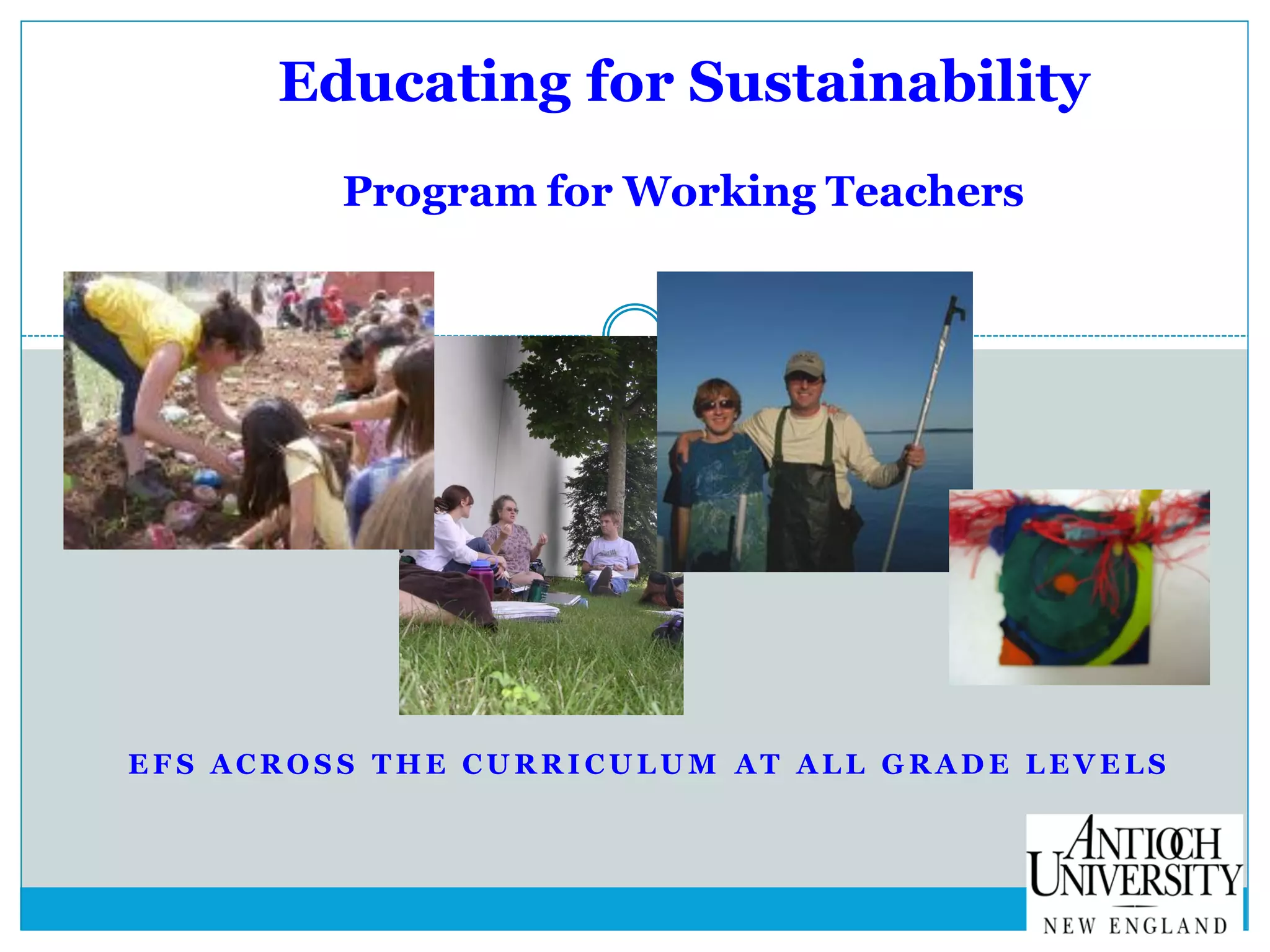 Educating for Sustainability

Program for Working Teachers

EFS ACROSS THE CURRICULUM AT ALL GRADE LEVELS

ANTIOCH UNIVERSITY
NEW ENGLAND